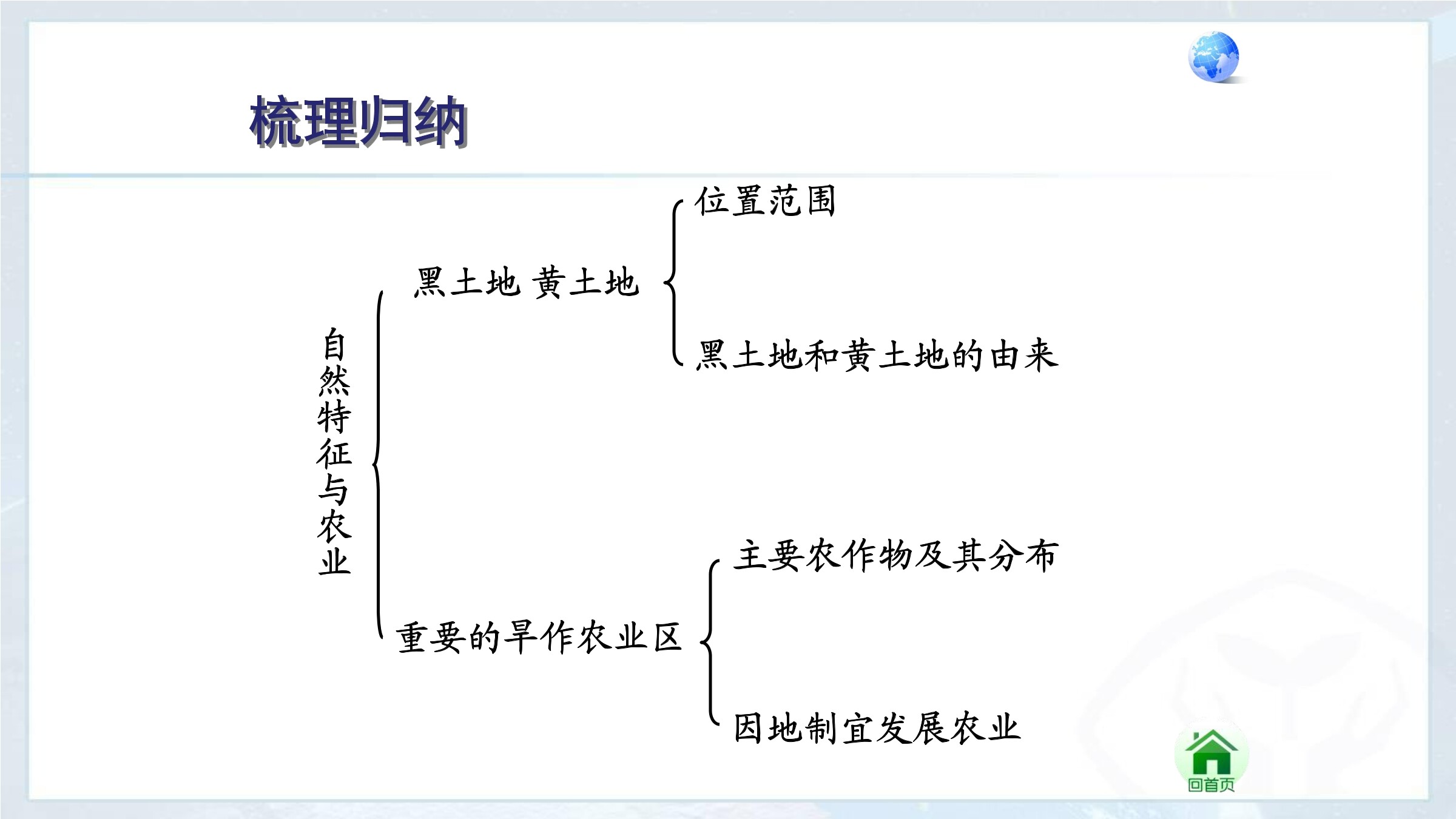 梳理归纳

自然特征与农业

黑土地 黄土地

位置范围

黑土地和黄土地的由来

重要的旱作农业区

主要农作物及其分布

因地制宜发展农业

回首页